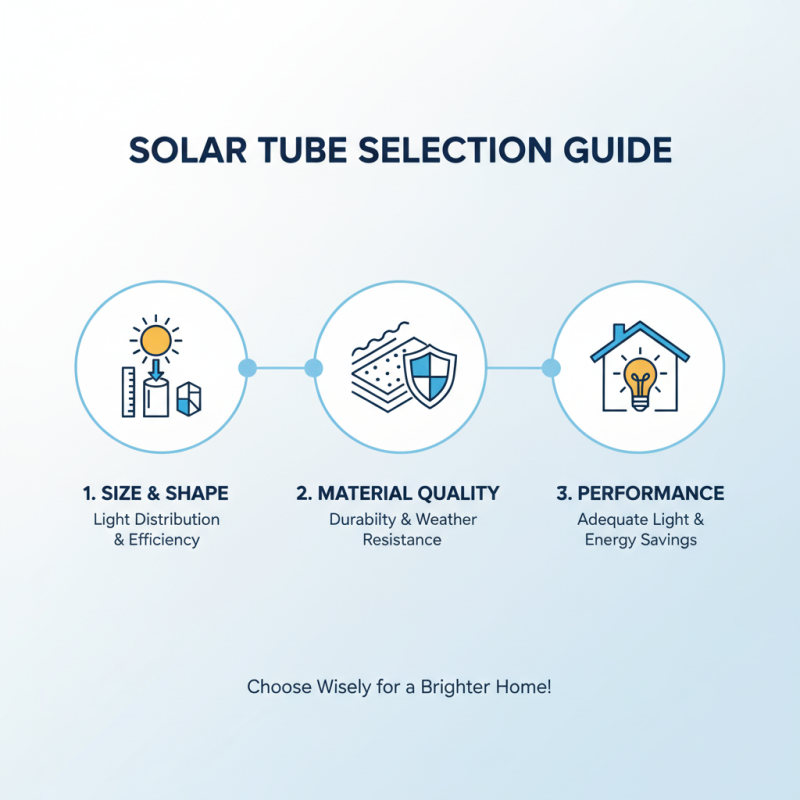 SOLAR TUBE SELECTION GUIDE

1. SIZE & SHAPE
Light Distribution & Efficiency

2. MATERIAL QUALITY
Durabilty & Weather Resistance

3. PERFORMANCE
Adequate Light & Energy Savings

Choose Wisely for a Brighter Home!